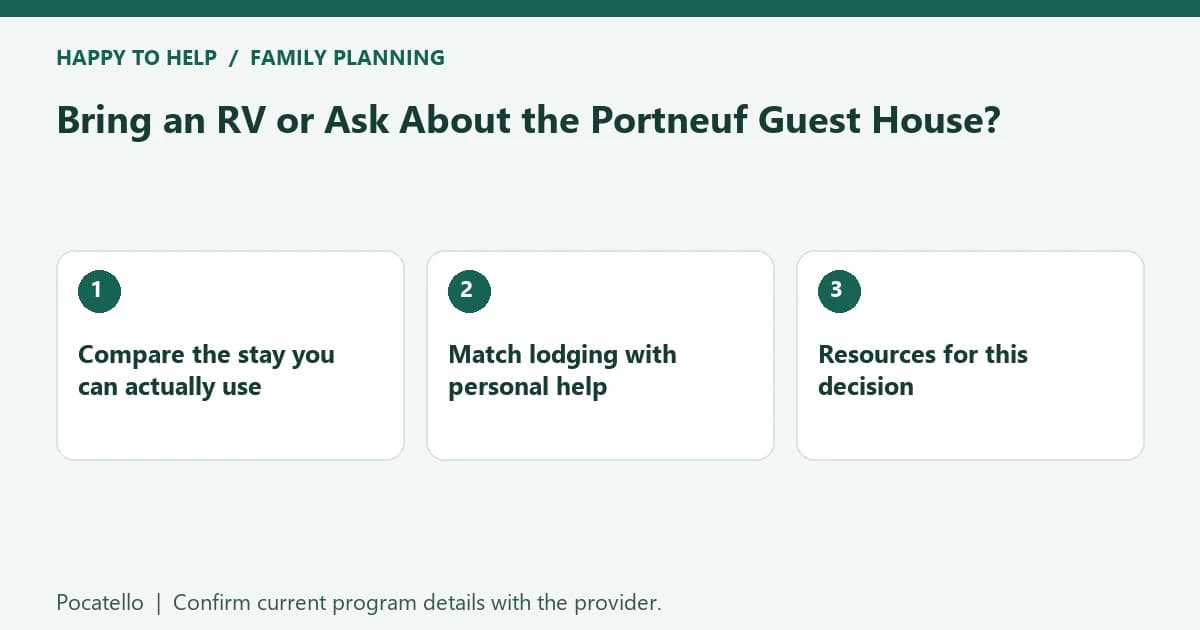 HAPPY TO HELP / FAMILY PLANNING

Bring an RV or Ask About the Portneuf Guest House?

1

Compare the stay you can actually use

2

Match lodging with personal help

3

Resources for this decision

Pocatello | Confirm current program details with the provider.